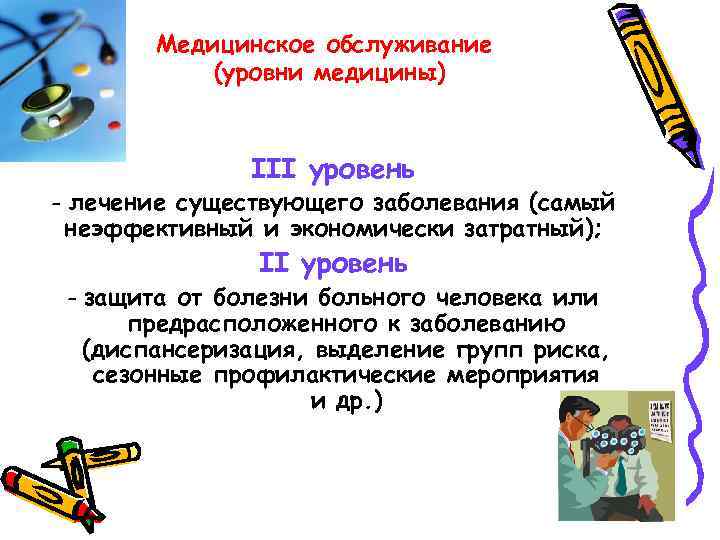 Медицинское обслуживание
(уровни медицины)

III уровень

- лечение существующего заболевания (самый неэффективный и экономически затратный);

II уровень

- защита от болезни больного человека или предрасположенного к заболеванию (диспансеризация, выделение групп риска, сезонные профилактические мероприятия и др.)